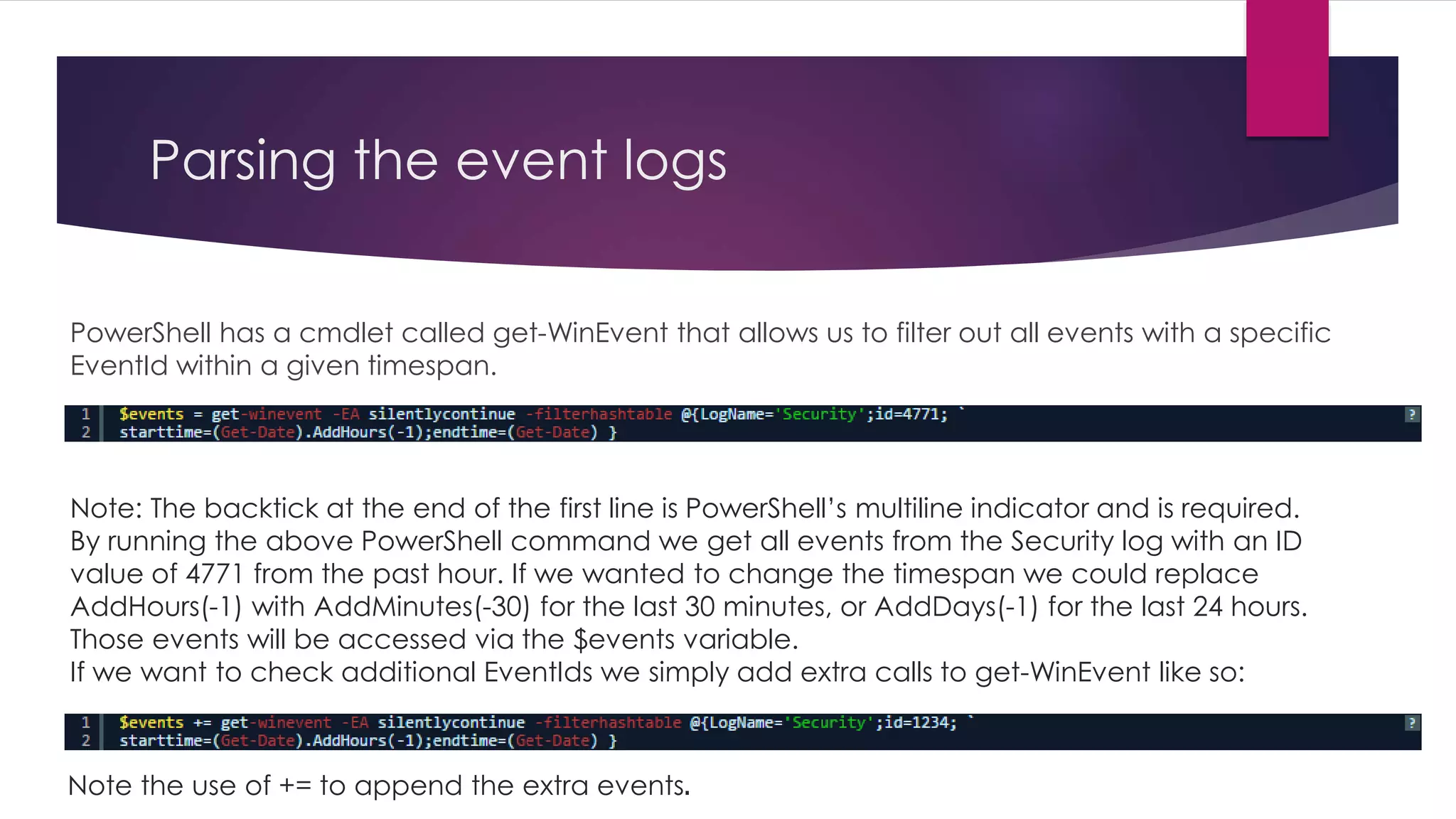 Parsing the event logs

PowerShell has a cmdlet called get-WinEvent that allows us to filter out all events with a specific EventId within a given timespan.

1 $events = get-winevent -EA silentlycontinue -filterhashtable @{LogName='Security';id=4771; `
2 starttime=(Get-Date).AddHours(-1);endtime=(Get-Date) }

?

Note: The backtick at the end of the first line is PowerShell's multiline indicator and is required.
By running the above PowerShell command we get all events from the Security log with an ID value of 4771 from the past hour. If we wanted to change the timespan we could replace AddHours(-1) with AddMinutes(-30) for the last 30 minutes, or AddDays(-1) for the last 24 hours. Those events will be accessed via the $events variable.
If we want to check additional EventIds we simply add extra calls to get-WinEvent like so:

1 $events += get-winevent -EA silentlycontinue -filterhashtable @{LogName='Security';id=1234; `
2 starttime=(Get-Date).AddHours(-1);endtime=(Get-Date) }

?

Note the use of += to append the extra events.